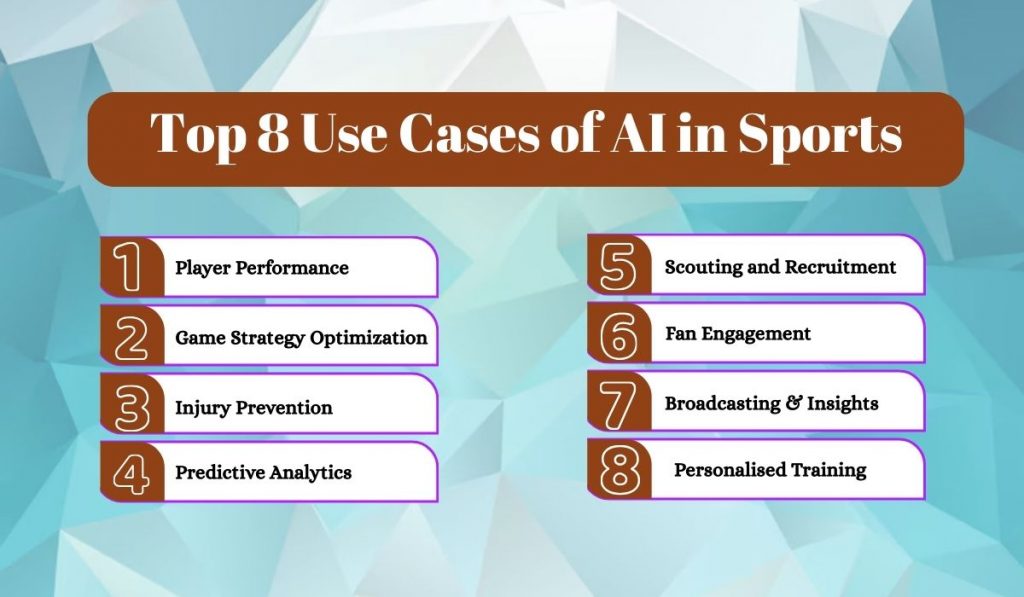 Top 8 Use Cases of AI in Sports

1 Player Performance

2 Game Strategy Optimization

3 Injury Prevention

4 Predictive Analytics

5 Scouting and Recruitment

6 Fan Engagement

7 Broadcasting & Insights

8 Personalised Training